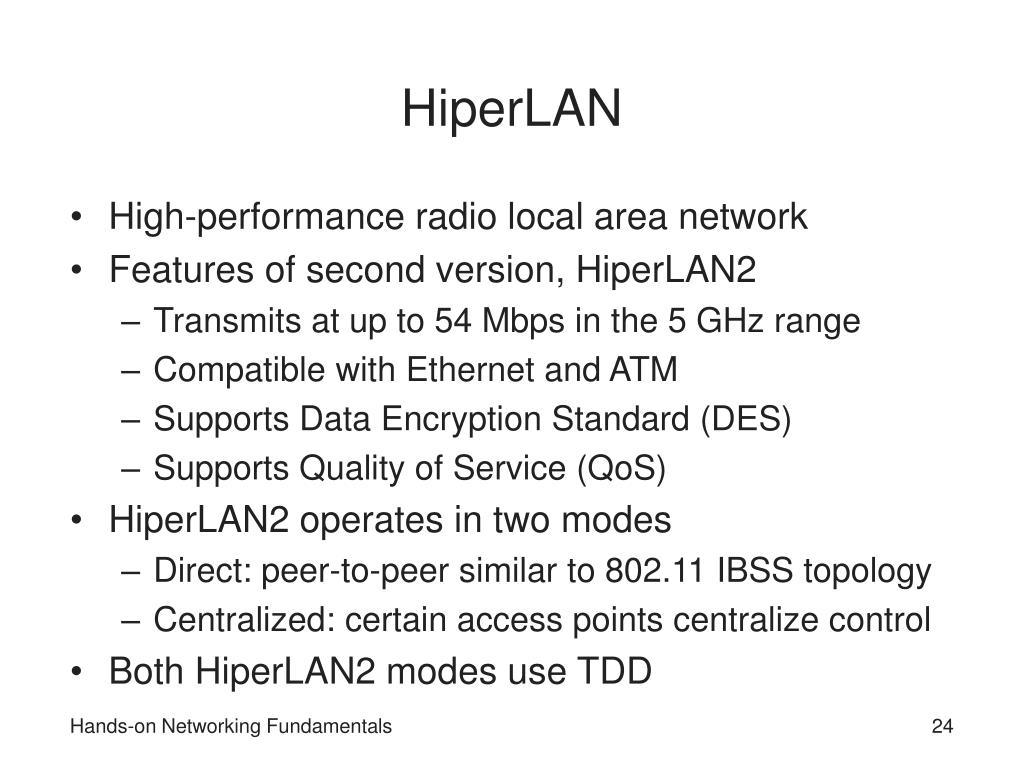 HiperLAN

• High-performance radio local area network
• Features of second version, HiperLAN2
  – Transmits at up to 54 Mbps in the 5 GHz range
  – Compatible with Ethernet and ATM
  – Supports Data Encryption Standard (DES)
  – Supports Quality of Service (QoS)
• HiperLAN2 operates in two modes
  – Direct: peer-to-peer similar to 802.11 IBSS topology
  – Centralized: certain access points centralize control
• Both HiperLAN2 modes use TDD

Hands-on Networking Fundamentals

24